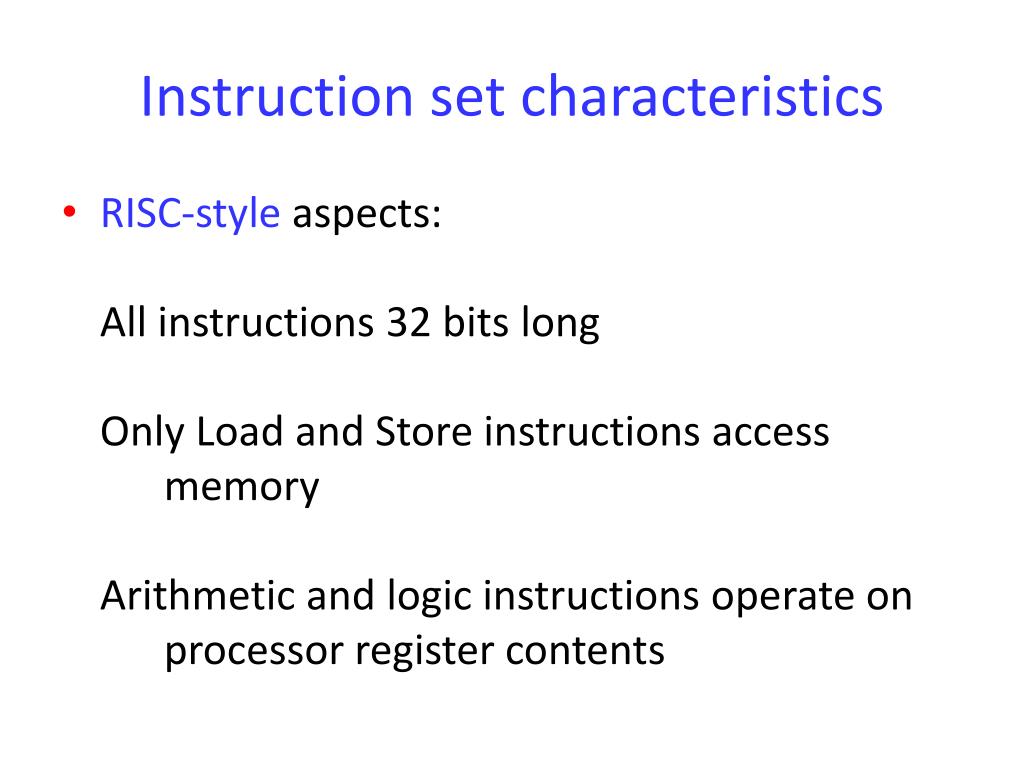 Instruction set characteristics

• RISC-style aspects:

All instructions 32 bits long

Only Load and Store instructions access memory

Arithmetic and logic instructions operate on processor register contents